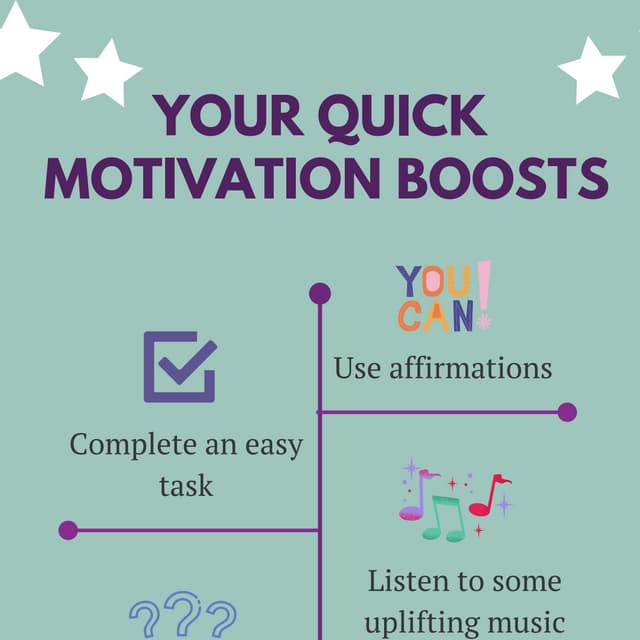 YOUR QUICK MOTIVATION BOOSTS

YOU CAN!

Use affirmations

Complete an easy task

Listen to some uplifting music

???